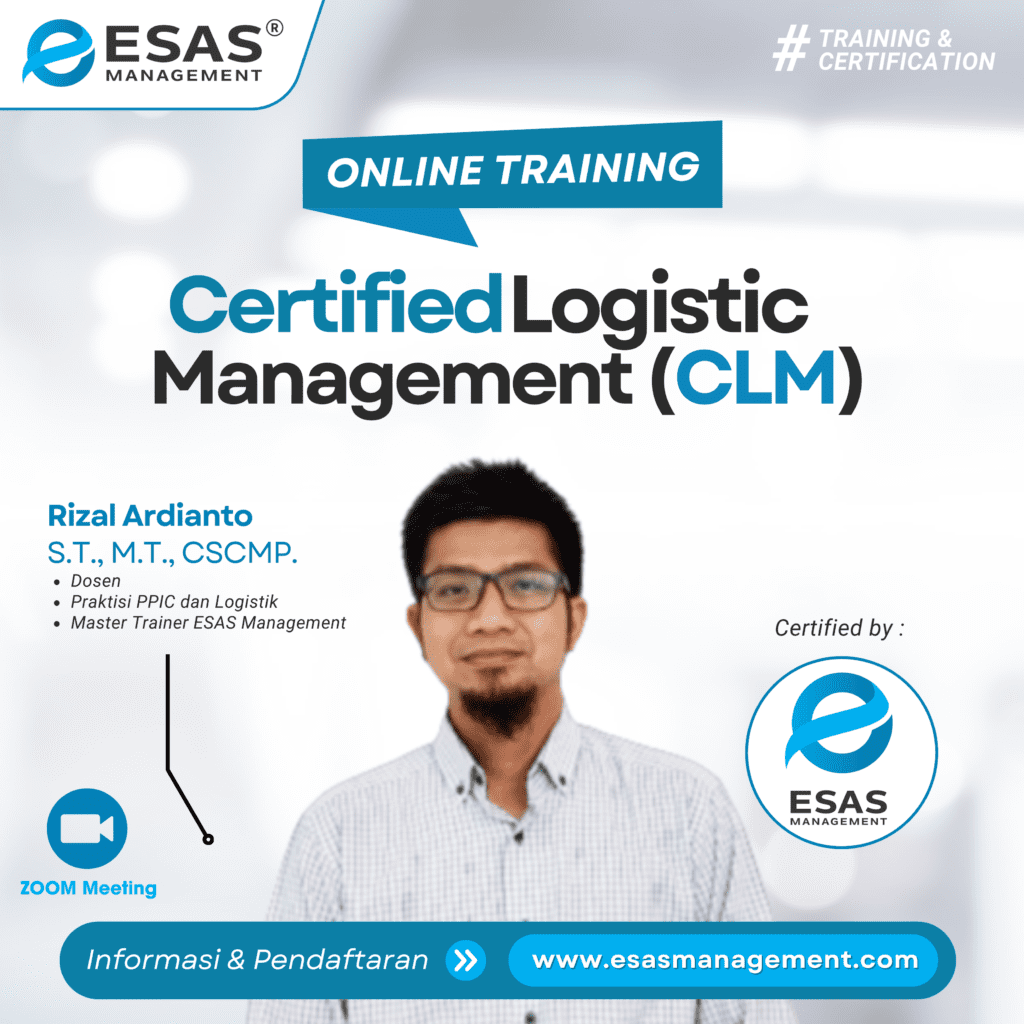 ESAS®
MANAGEMENT

# TRAINING & CERTIFICATION

ONLINE TRAINING

Certified Logistic Management (CLM)

Rizal Ardianto
S.T., M.T., CSCMP.
• Dosen
• Praktisi PPIC dan Logistik
• Master Trainer ESAS Management

Certified by :

ESAS
MANAGEMENT

ZOOM Meeting

Informasi & Pendaftaran

www.esasmanagement.com